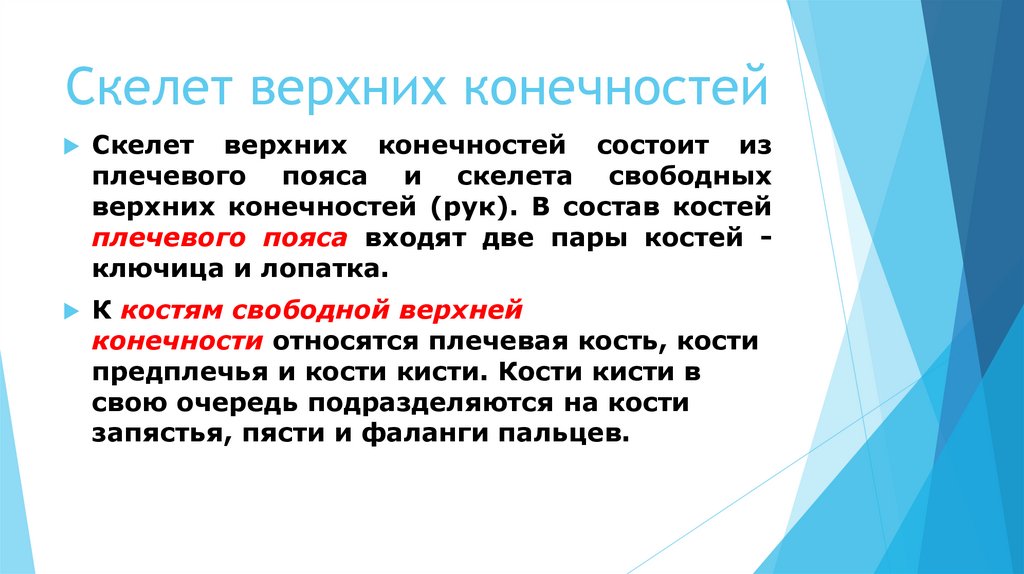 Скелет верхних конечностей

Скелет верхних конечностей состоит из плечевого пояса и скелета свободных верхних конечностей (рук). В состав костей плечевого пояса входят две пары костей - ключица и лопатка.

К костям свободной верхней конечности относятся плечевая кость, кости предплечья и кости кисти. Кости кисти в свою очередь подразделяются на кости запястья, пясти и фаланги пальцев.